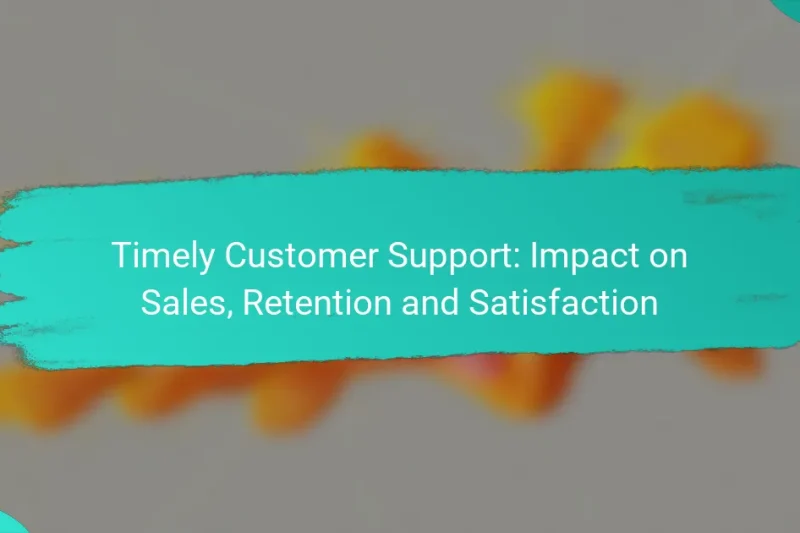 Timely Customer Support: Impact on Sales, Retention and Satisfaction